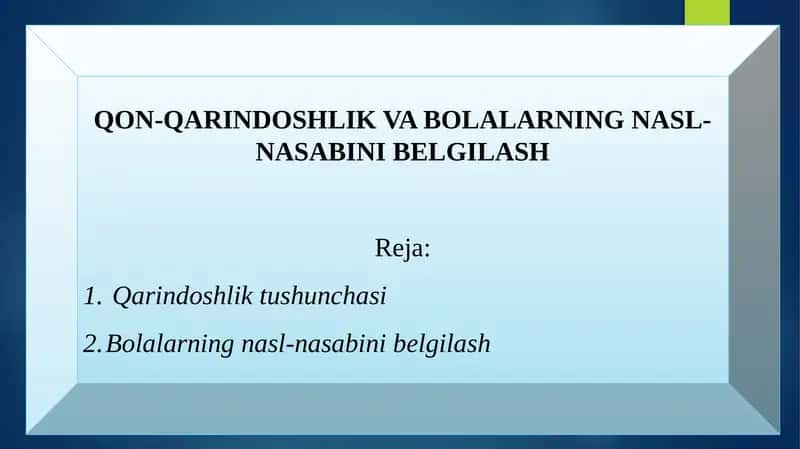 QON-QARINDOSHLIK VA BOLALARNING NASL-NASABINI BELGILASH

Reja:

1. Qarindoshlik tushunchasi

2. Bolalarning nasl-nasabini belgilash